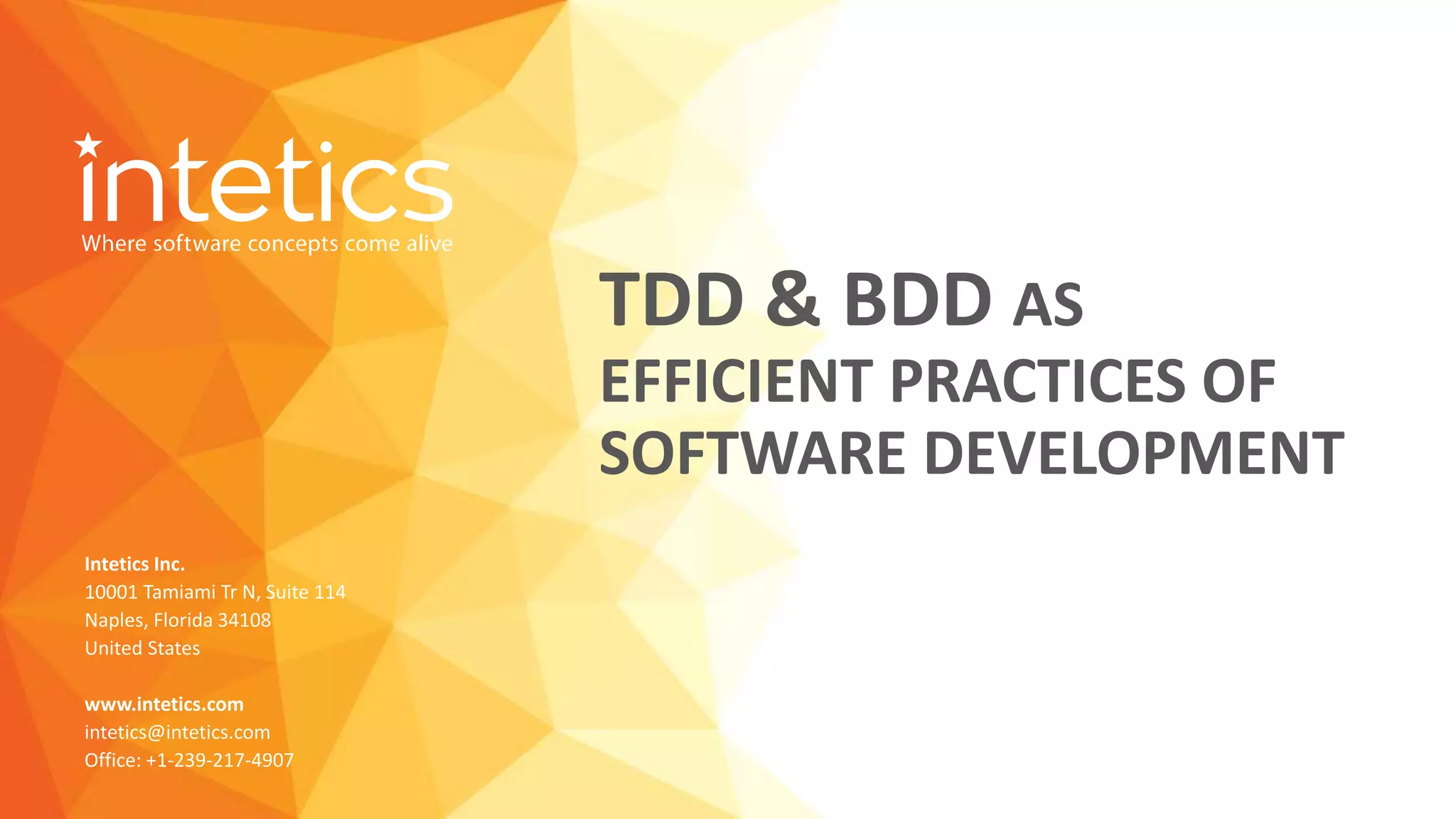 intetics
Where software concepts come alive

TDD & BDD AS
EFFICIENT PRACTICES OF SOFTWARE DEVELOPMENT

Intetics Inc.
10001 Tamiami Tr N, Suite 114
Naples, Florida 34108
United States

www.intetics.com
intetics@intetics.com
Office: +1-239-217-4907